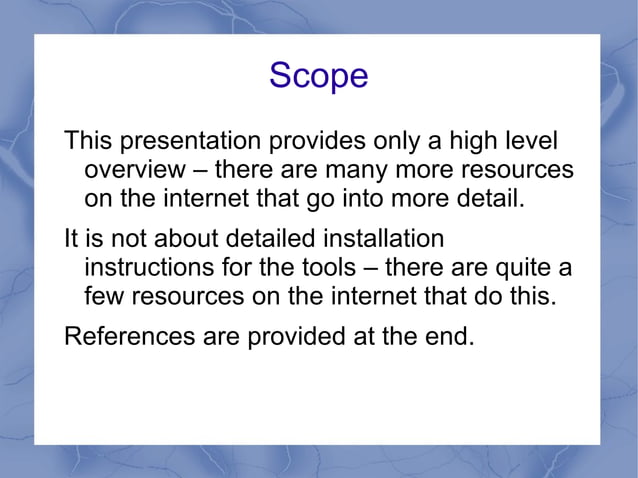 Scope

This presentation provides only a high level overview – there are many more resources on the internet that go into more detail.

It is not about detailed installation instructions for the tools – there are quite a few resources on the internet that do this.

References are provided at the end.